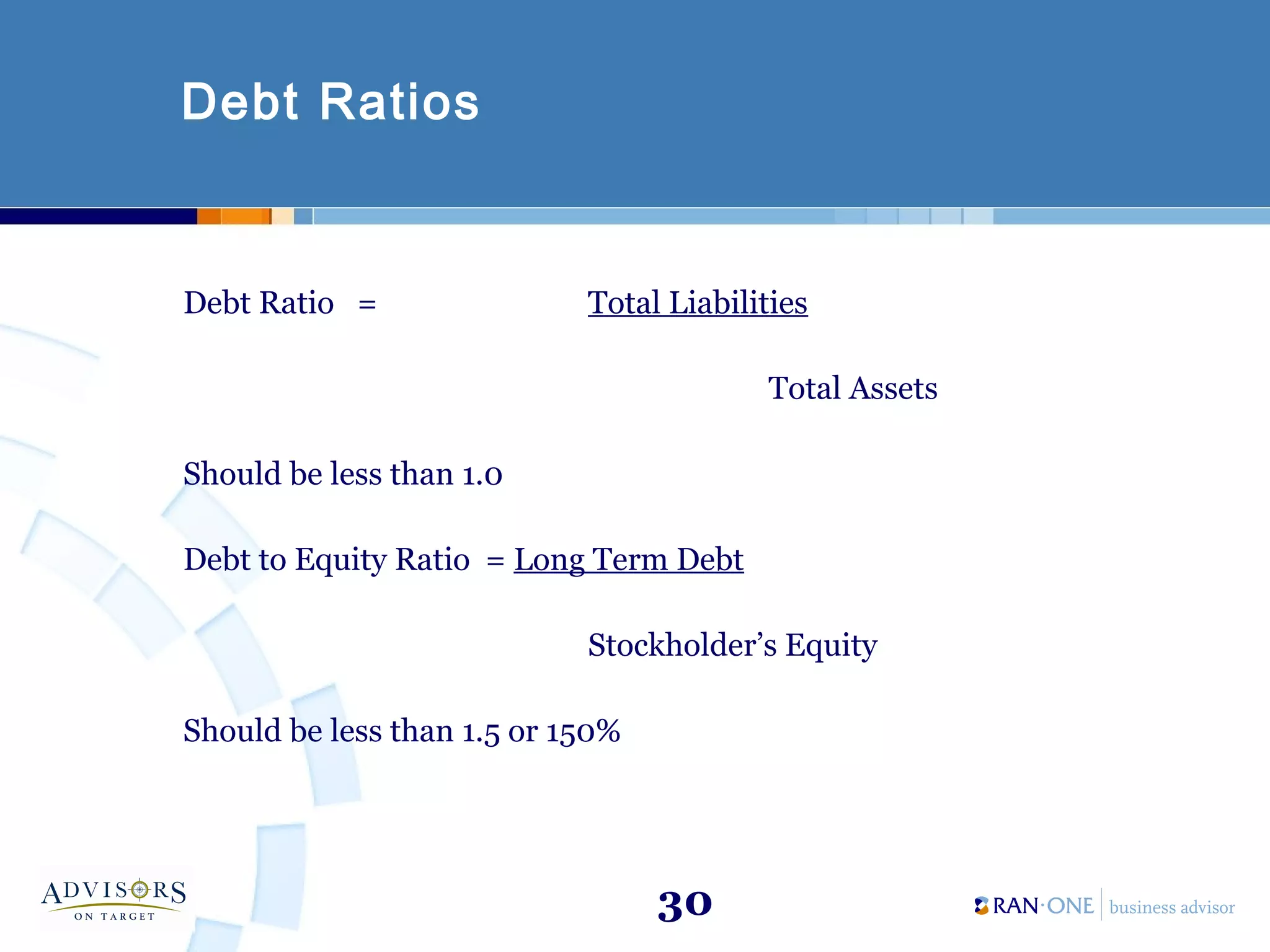 Debt Ratios

Debt Ratio = Total Liabilities

Total Assets

Should be less than 1.0

Debt to Equity Ratio = Long Term Debt

Stockholder's Equity

Should be less than 1.5 or 150%

ADVISORS
ON TARGET

30

RAN·ONE business advisor